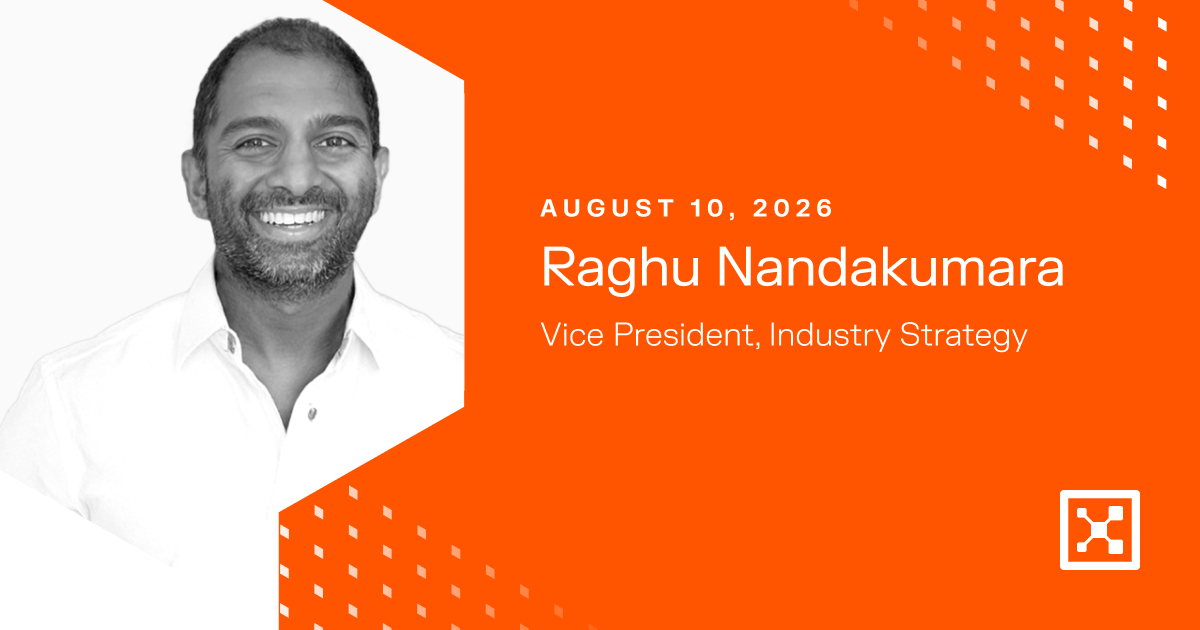 AUGUST 10, 2026

Raghu Nandakumara

Vice President, Industry Strategy